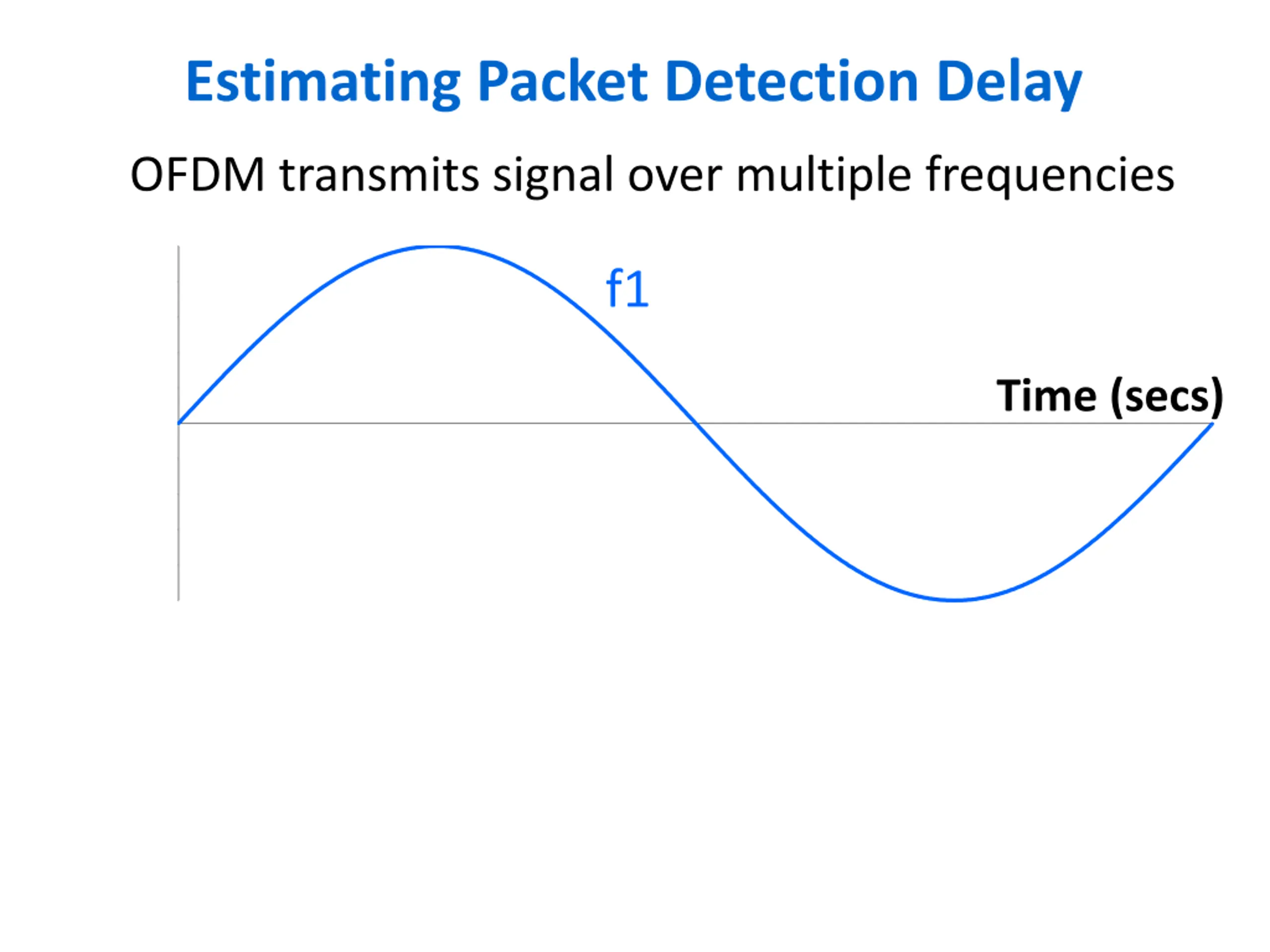 Estimating Packet Detection Delay

OFDM transmits signal over multiple frequencies

f1

Time (secs)